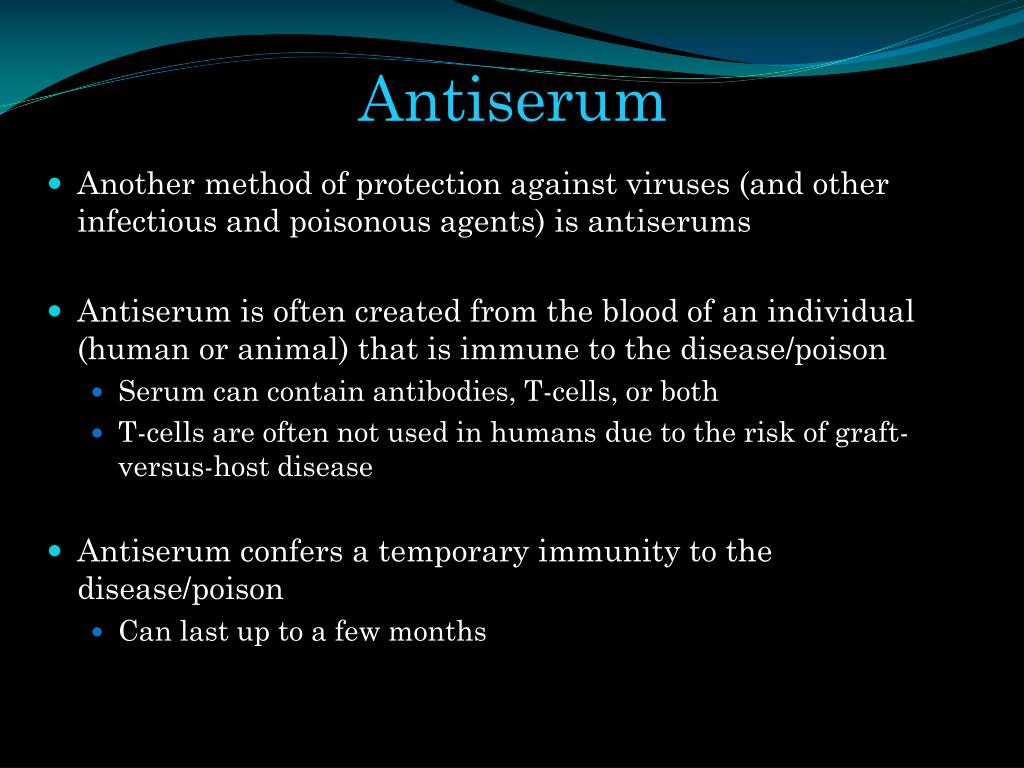 Antiserum

- Another method of protection against viruses (and other infectious and poisonous agents) is antiserums

- Antiserum is often created from the blood of an individual (human or animal) that is immune to the disease/poison
  - Serum can contain antibodies, T-cells, or both
  - T-cells are often not used in humans due to the risk of graft-versus-host disease

- Antiserum confers a temporary immunity to the disease/poison
  - Can last up to a few months